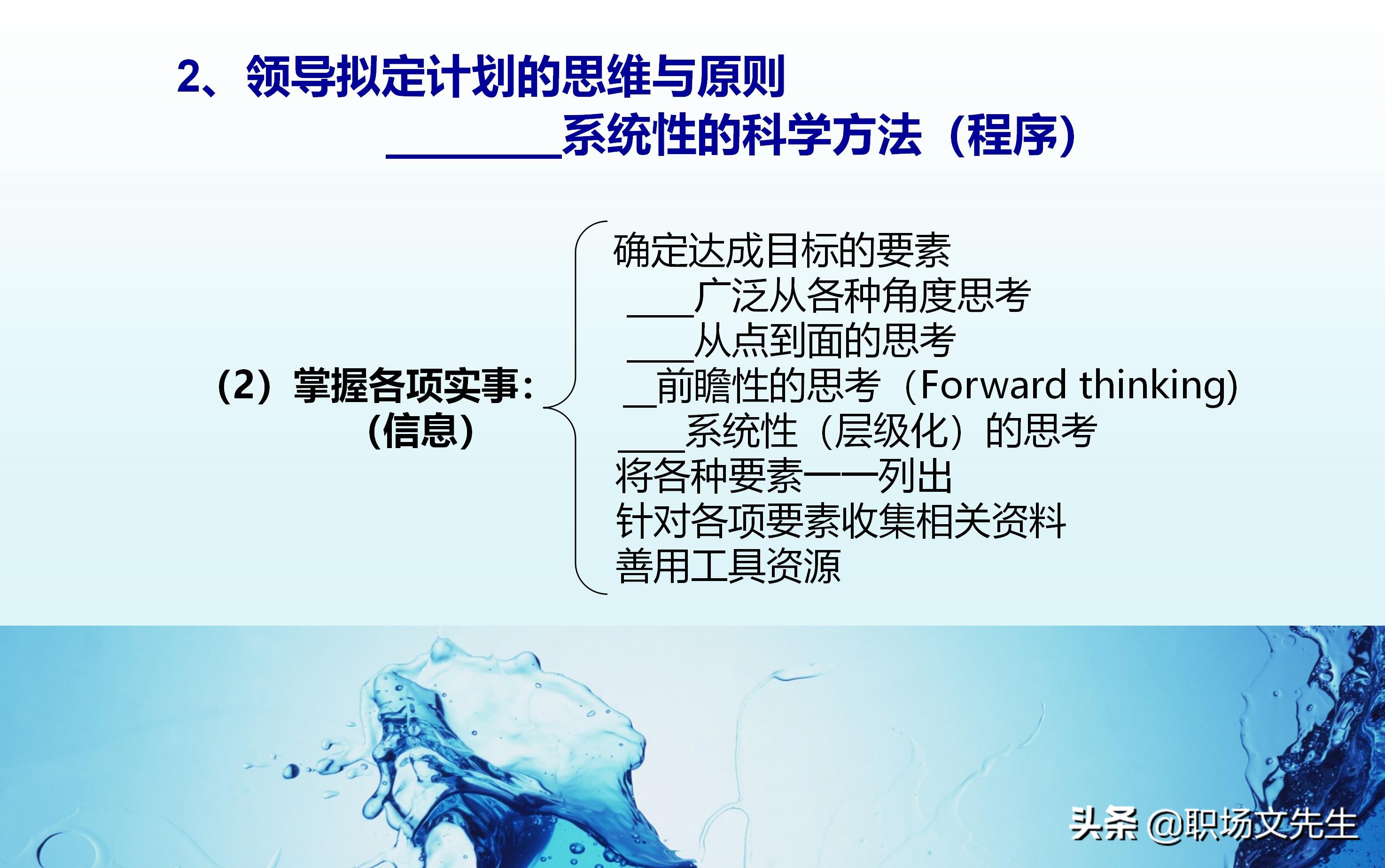 2、领导拟定计划的思维与原则

________系统性的科学方法（程序）

（2）掌握各项实事：
（信息）

确定达成目标的要素
____广泛从各种角度思考
____从点到面的思考
__前瞻性的思考（Forward thinking)
____系统性（层级化）的思考
将各种要素一一列出
针对各项要素收集相关资料
善用工具资源

头条 @职场文先生